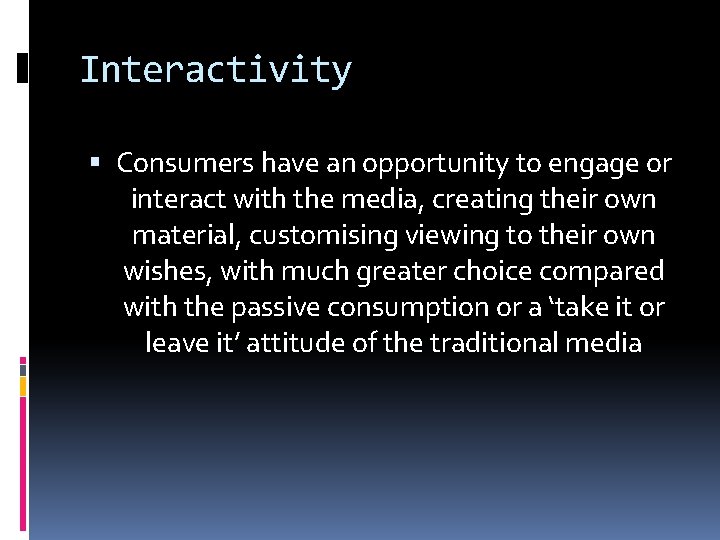 Interactivity

▪ Consumers have an opportunity to engage or interact with the media, creating their own material, customising viewing to their own wishes, with much greater choice compared with the passive consumption or a ‘take it or leave it’ attitude of the traditional media